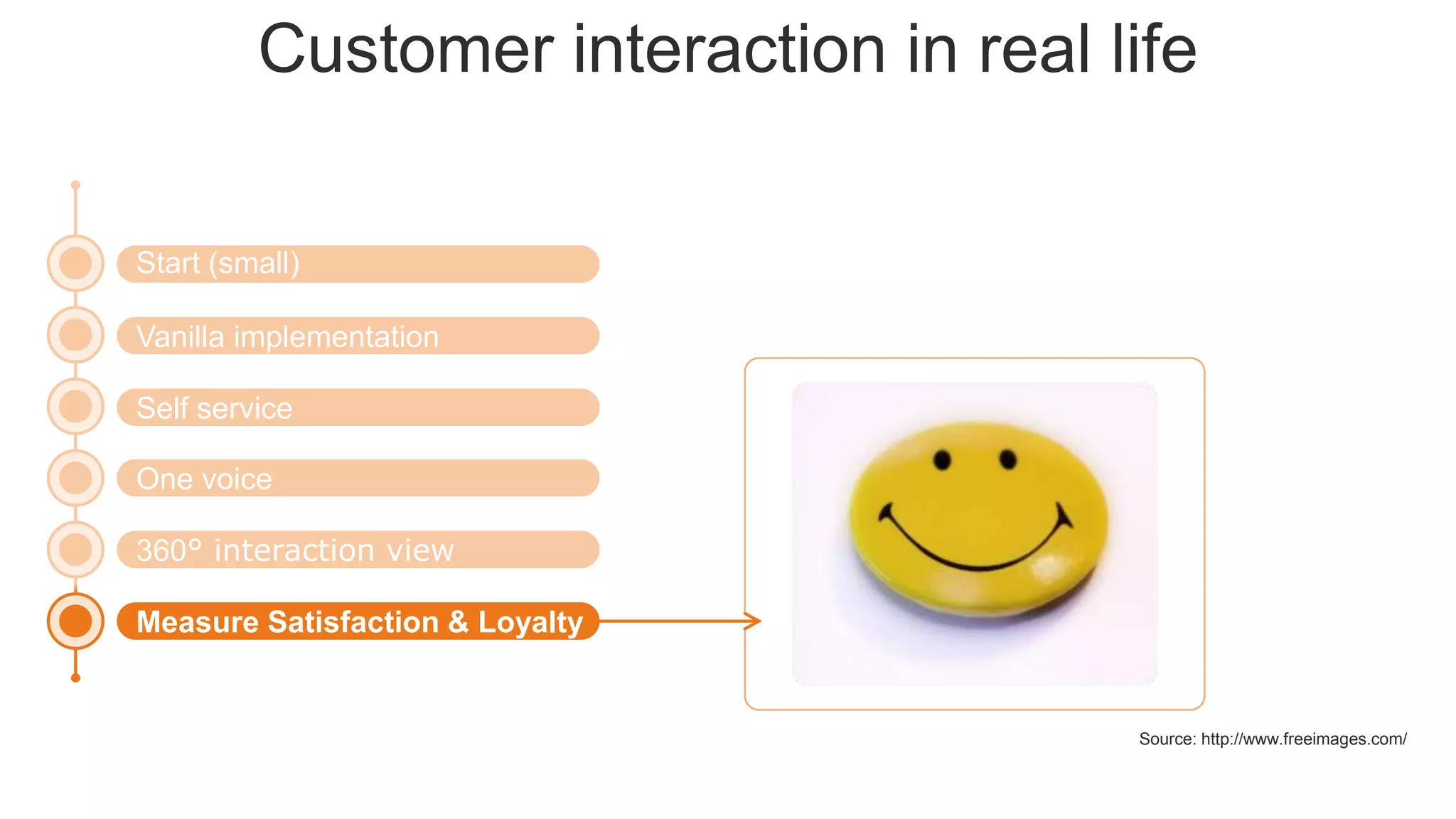 Customer interaction in real life

Start (small)

Vanilla implementation

Self service

One voice

360° interaction view

Measure Satisfaction & Loyalty

Source: http://www.freeimages.com/